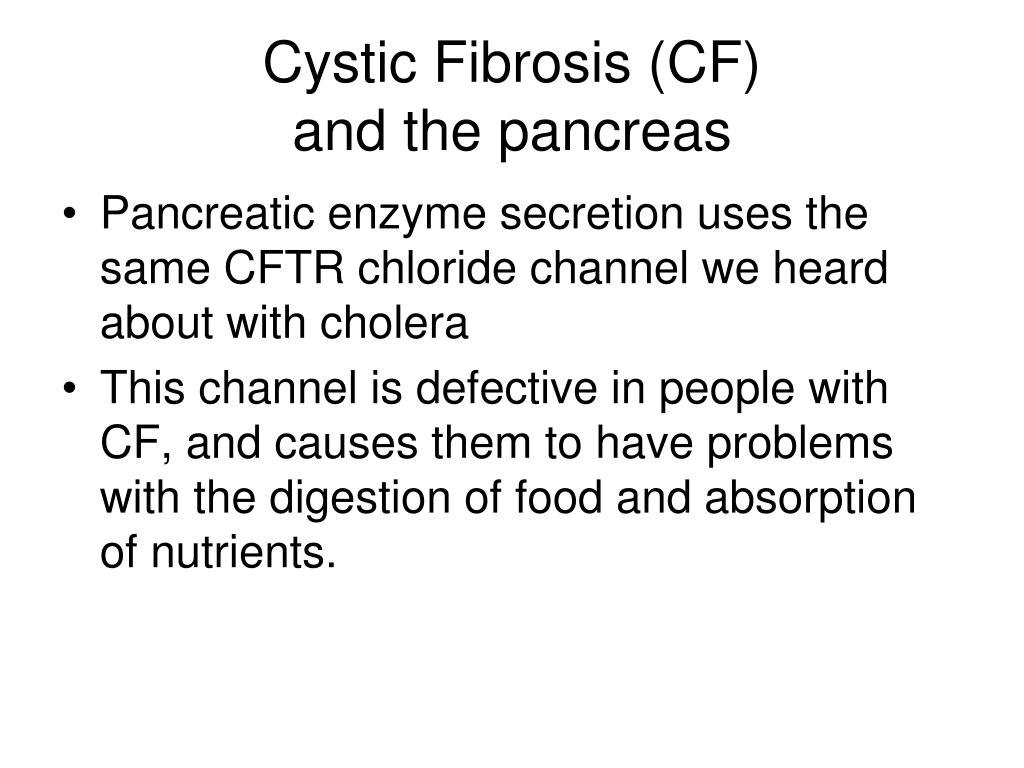 Cystic Fibrosis (CF)
and the pancreas

• Pancreatic enzyme secretion uses the same CFTR chloride channel we heard about with cholera
• This channel is defective in people with CF, and causes them to have problems with the digestion of food and absorption of nutrients.